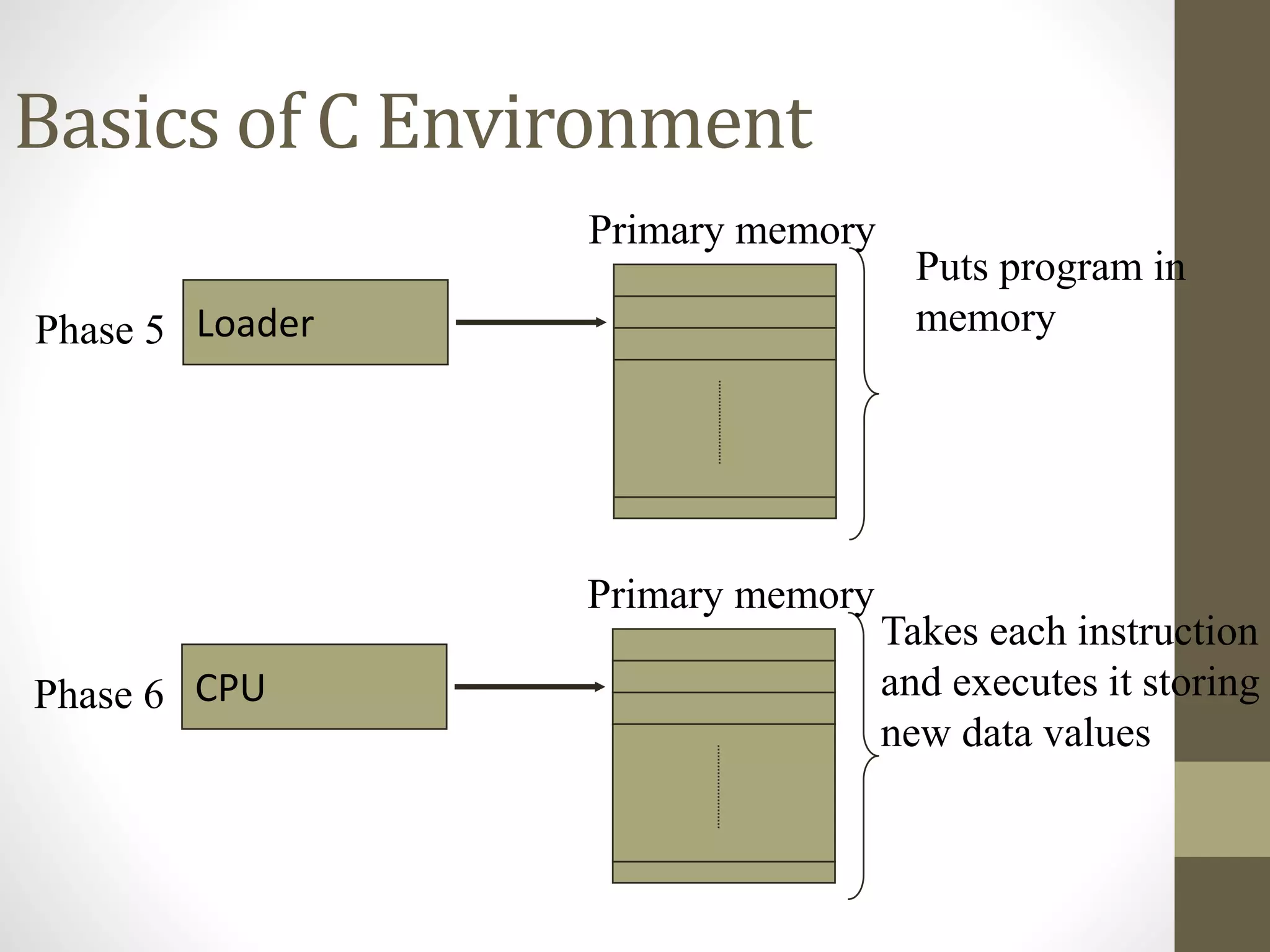 Basics of C Environment

Primary memory

Phase 5

Loader

Puts program in memory

Primary memory

Phase 6

CPU

Takes each instruction and executes it storing new data values